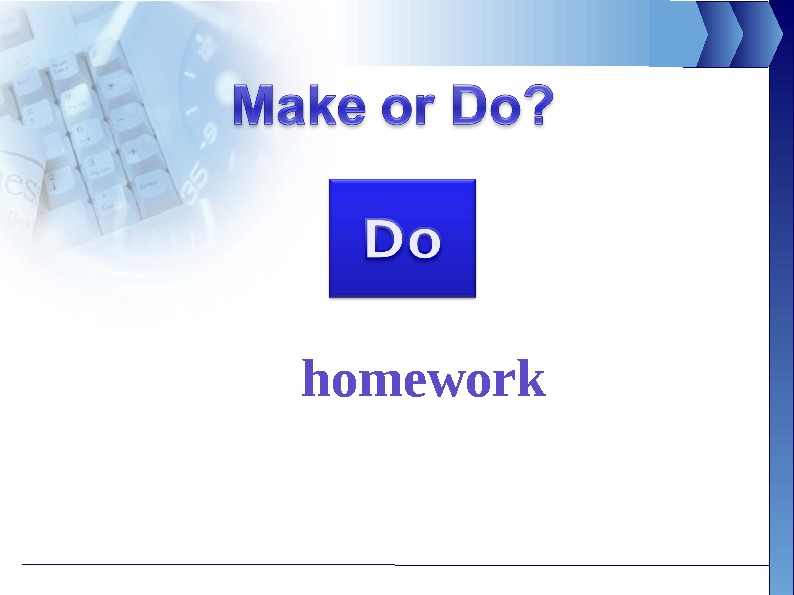 Make or Do?

Do

homework